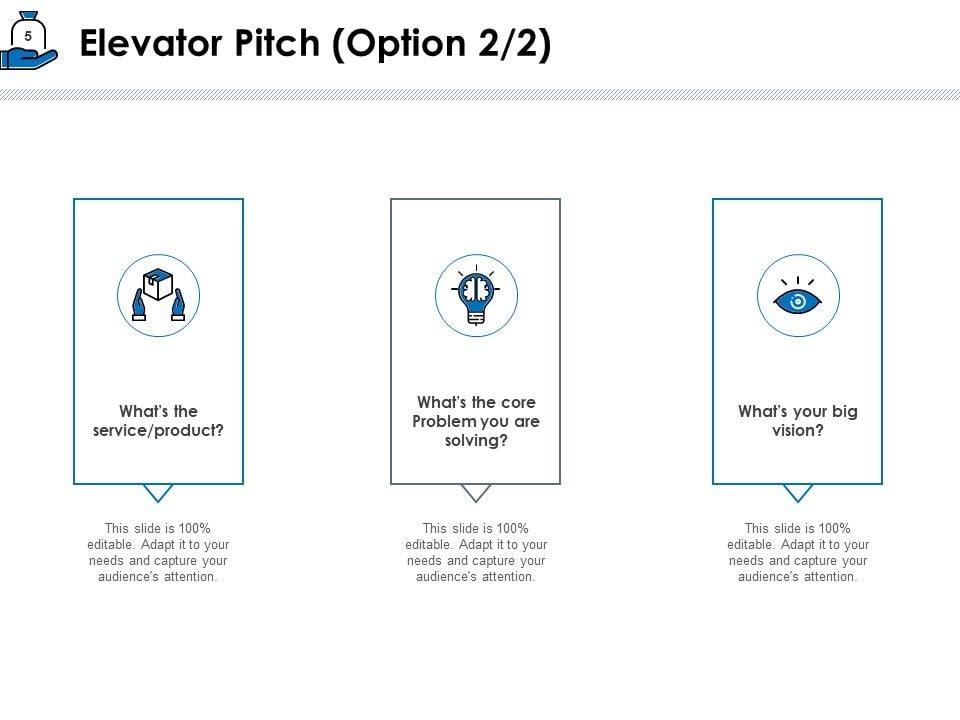 5

Elevator Pitch (Option 2/2)

What's the service/product?

This slide is 100% editable. Adapt it to your needs and capture your audience's attention.

What's the core Problem you are solving?

This slide is 100% editable. Adapt it to your needs and capture your audience's attention.

What's your big vision?

This slide is 100% editable. Adapt it to your needs and capture your audience's attention.